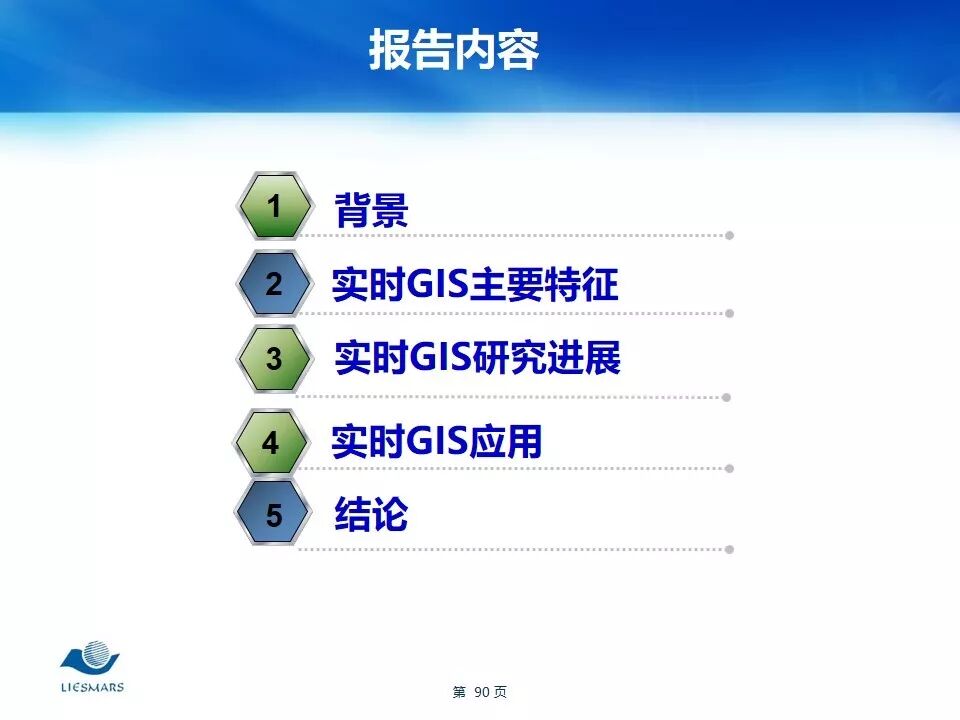 报告内容

1 背景

2 实时GIS主要特征

3 实时GIS研究进展

4 实时GIS应用

5 结论

LIESMARS

第 90 页